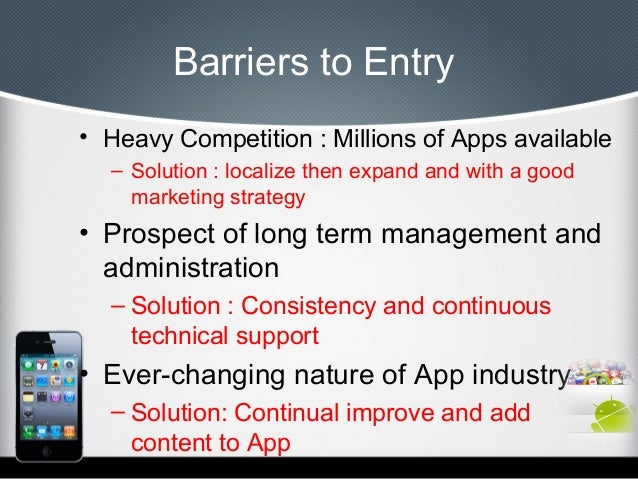 Barriers to Entry

• Heavy Competition : Millions of Apps available
– Solution : localize then expand and with a good marketing strategy

• Prospect of long term management and administration
– Solution : Consistency and continuous technical support

• Ever-changing nature of App industry
– Solution: Continual improve and add content to App